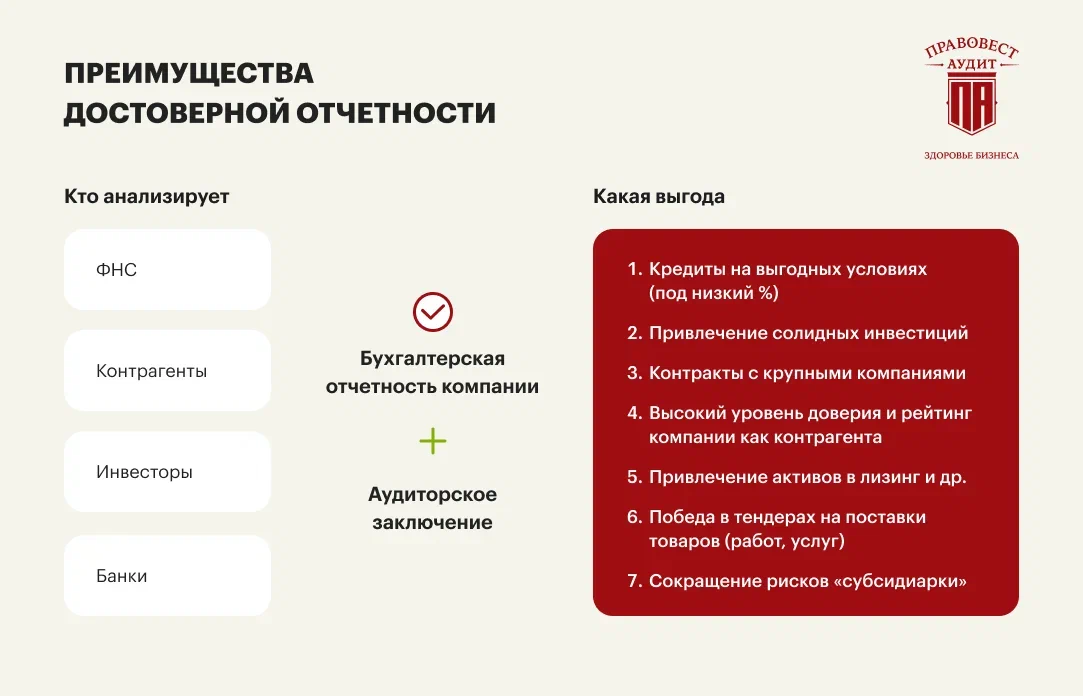 ПРЕИМУЩЕСТВА ДОСТОВЕРНОЙ ОТЧЕТНОСТИ

ПРАВОВЕСТ АУДИТ
ПА
ЗДОРОВЬЕ БИЗНЕСА

Кто анализирует

ФНС

Контрагенты

Инвесторы

Банки

Бухгалтерская отчетность компании

+

Аудиторское заключение

Какая выгода

1. Кредиты на выгодных условиях (под низкий %)
2. Привлечение солидных инвестиций
3. Контракты с крупными компаниями
4. Высокий уровень доверия и рейтинг компании как контрагента
5. Привлечение активов в лизинг и др.
6. Победа в тендерах на поставки товаров (работ, услуг)
7. Сокращение рисков «субсидиарки»